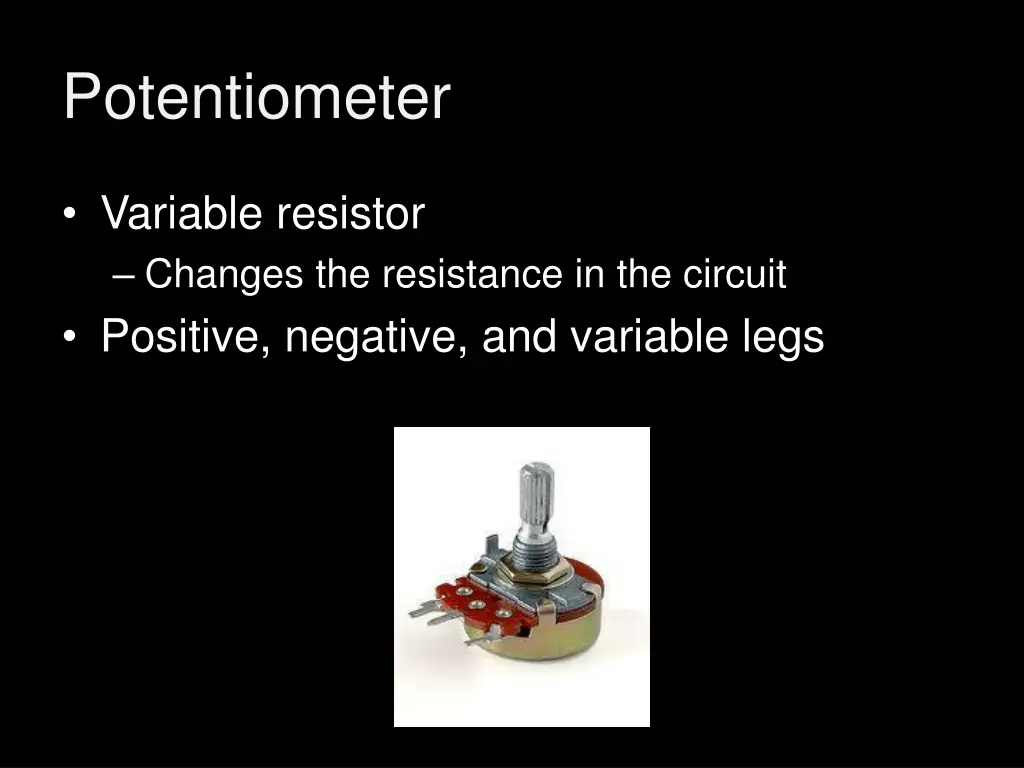 Potentiometer

• Variable resistor
– Changes the resistance in the circuit
• Positive, negative, and variable legs